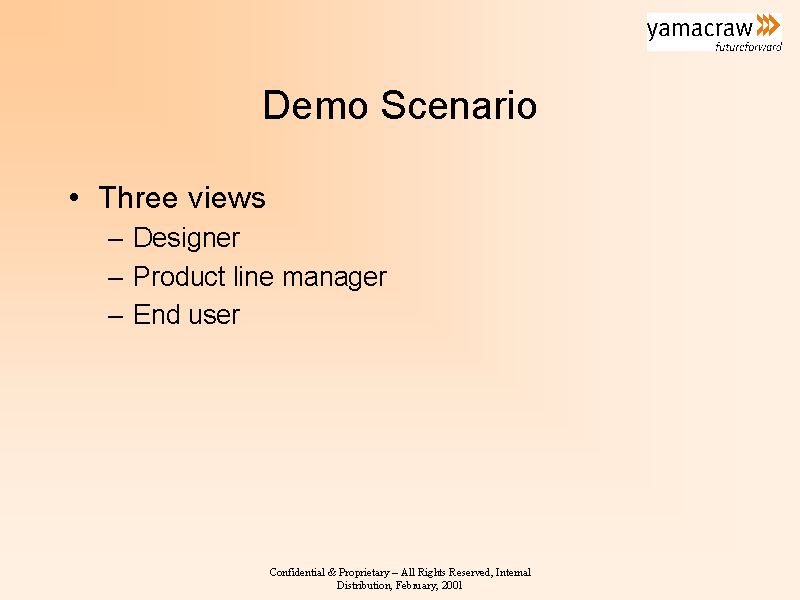 yamacraw
futureforward

Demo Scenario

• Three views
– Designer
– Product line manager
– End user

Confidential & Proprietary – All Rights Reserved, Internal Distribution, February, 2001